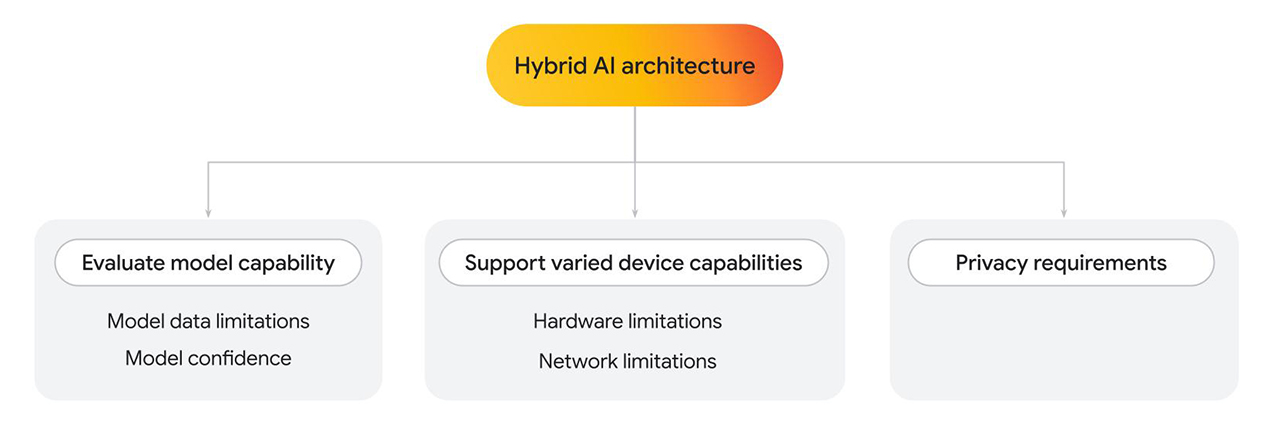 Hybrid AI architecture

Evaluate model capability

Model data limitations

Model confidence

Support varied device capabilities

Hardware limitations

Network limitations

Privacy requirements